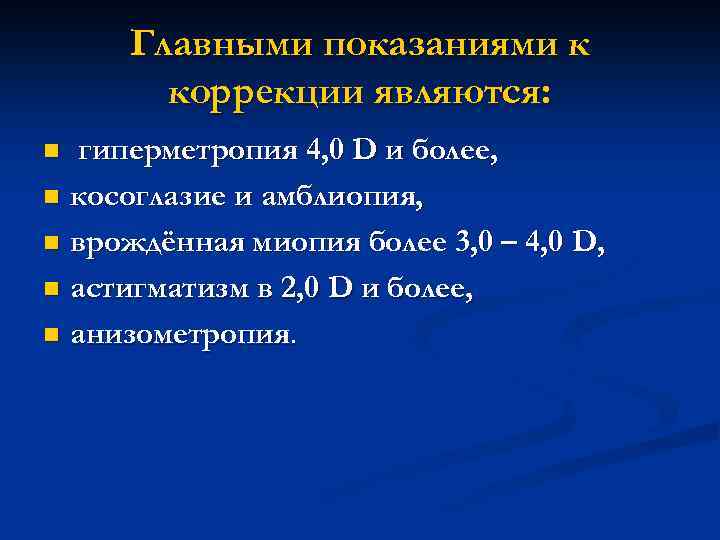 Главными показаниями к коррекции являются:

- гиперметропия 4,0 D и более,
- косоглазие и амблиопия,
- врождённая миопия более 3,0 – 4,0 D,
- астигматизм в 2,0 D и более,
- анизометропия.